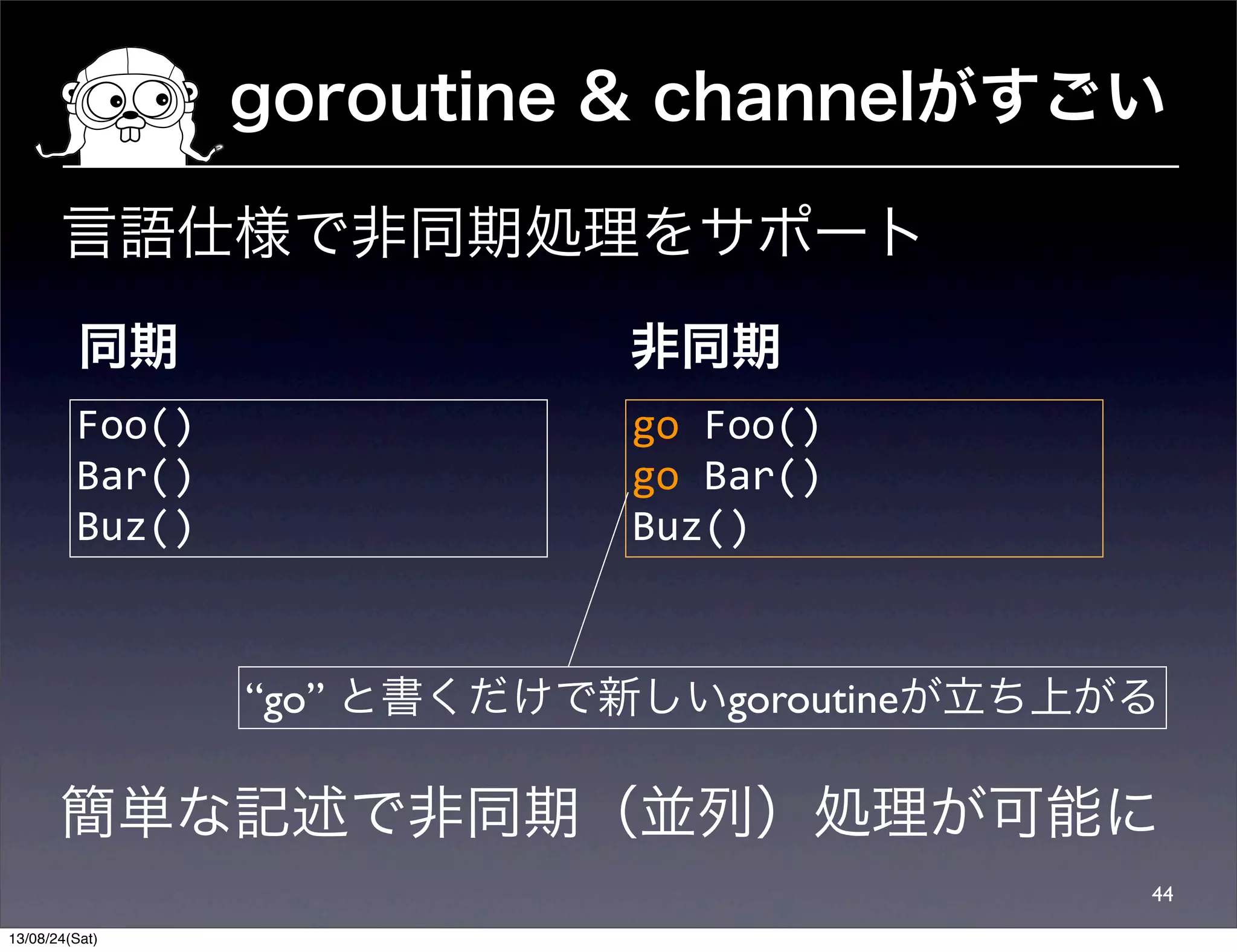 goroutine & channelがすごい

言語仕様で非同期処理をサポート

同期

Foo()
Bar()
Buz()

非同期

go Foo()
go Bar()
Buz()

“go” と書くだけで新しいgoroutineが立ち上がる

簡単な記述で非同期（並列）処理が可能に

44

13/08/24(Sat)